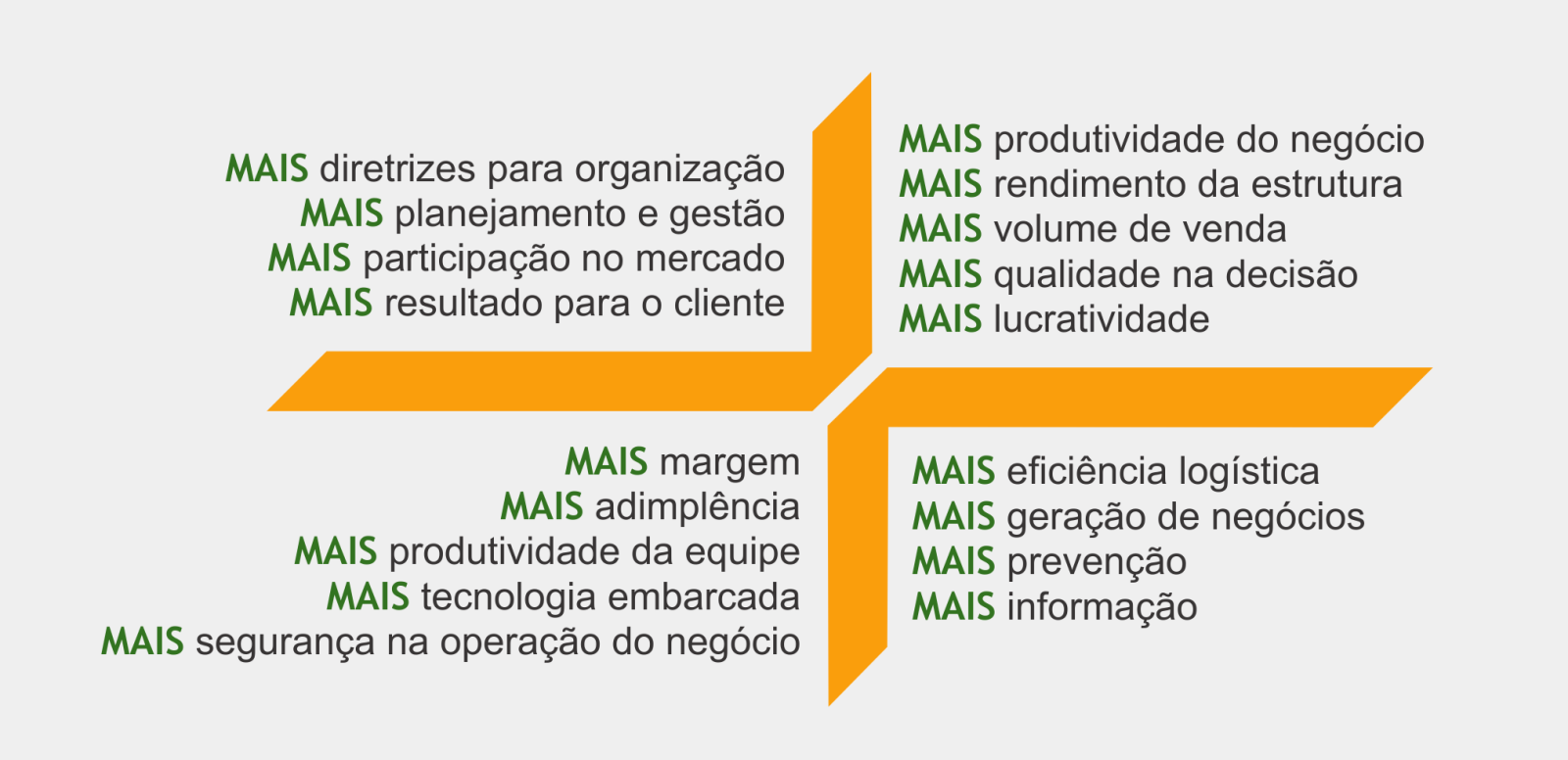 MAIS diretrizes para organização
MAIS planejamento e gestão
MAIS participação no mercado
MAIS resultado para o cliente

MAIS produtividade do negócio
MAIS rendimento da estrutura
MAIS volume de venda
MAIS qualidade na decisão
MAIS lucratividade

MAIS margem
MAIS adimplência
MAIS produtividade da equipe
MAIS tecnologia embarcada
MAIS segurança na operação do negócio

MAIS eficiência logística
MAIS geração de negócios
MAIS prevenção
MAIS informação